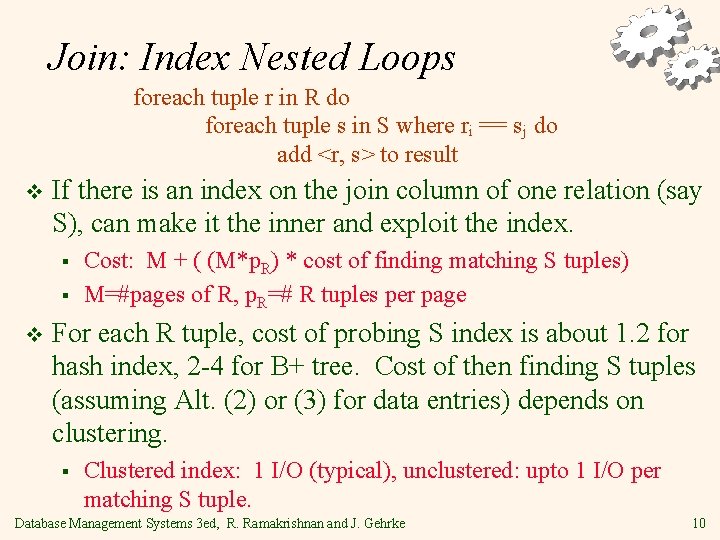 Join: Index Nested Loops

foreach tuple r in R do
foreach tuple s in S where $r_i == s_j$ do
add <r, s> to result

❖ If there is an index on the join column of one relation (say S), can make it the inner and exploit the index.

▪ Cost: M + ( (M*$p_R$) * cost of finding matching S tuples)

▪ M=#pages of R, $p_R$=# R tuples per page

❖ For each R tuple, cost of probing S index is about 1.2 for hash index, 2-4 for B+ tree. Cost of then finding S tuples (assuming Alt. (2) or (3) for data entries) depends on clustering.

▪ Clustered index: 1 I/O (typical), unclustered: upto 1 I/O per matching S tuple.

Database Management Systems 3ed, R. Ramakrishnan and J. Gehrke 10